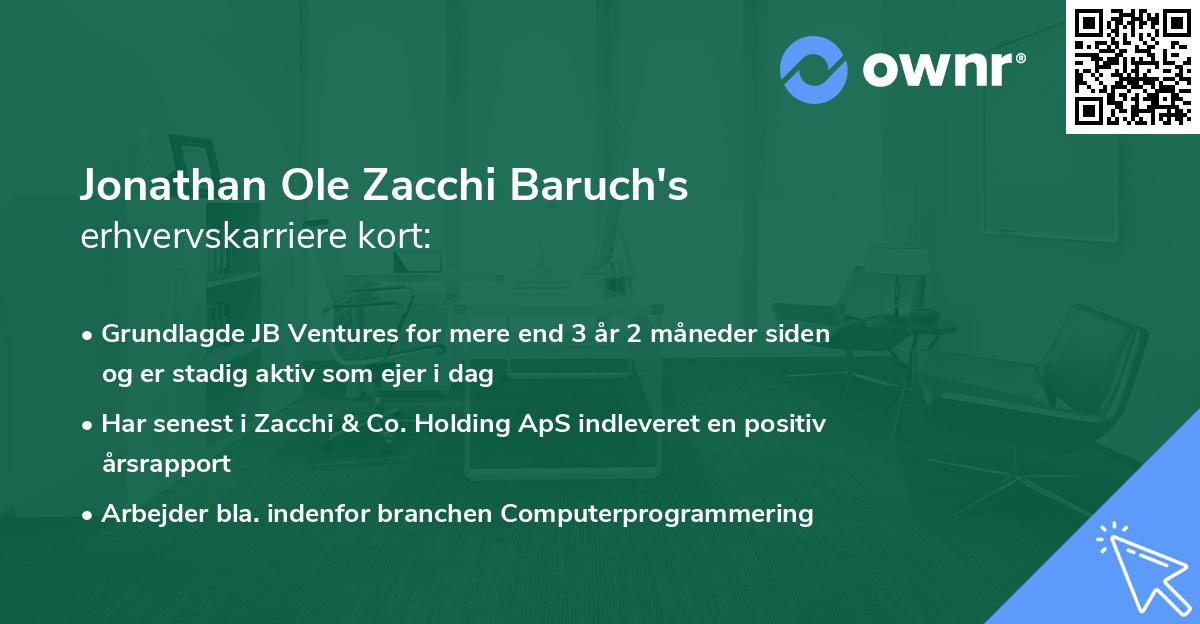 ownr®

Jonathan Ole Zacchi Baruch's
erhvervskarriere kort:

• Grundlagde JB Ventures for mere end 3 år 2 måneder siden og er stadig aktiv som ejer i dag

• Har senest i Zacchi & Co. Holding ApS indleveret en positiv årsrapport

• Arbejder bla. indenfor branchen Computerprogrammering